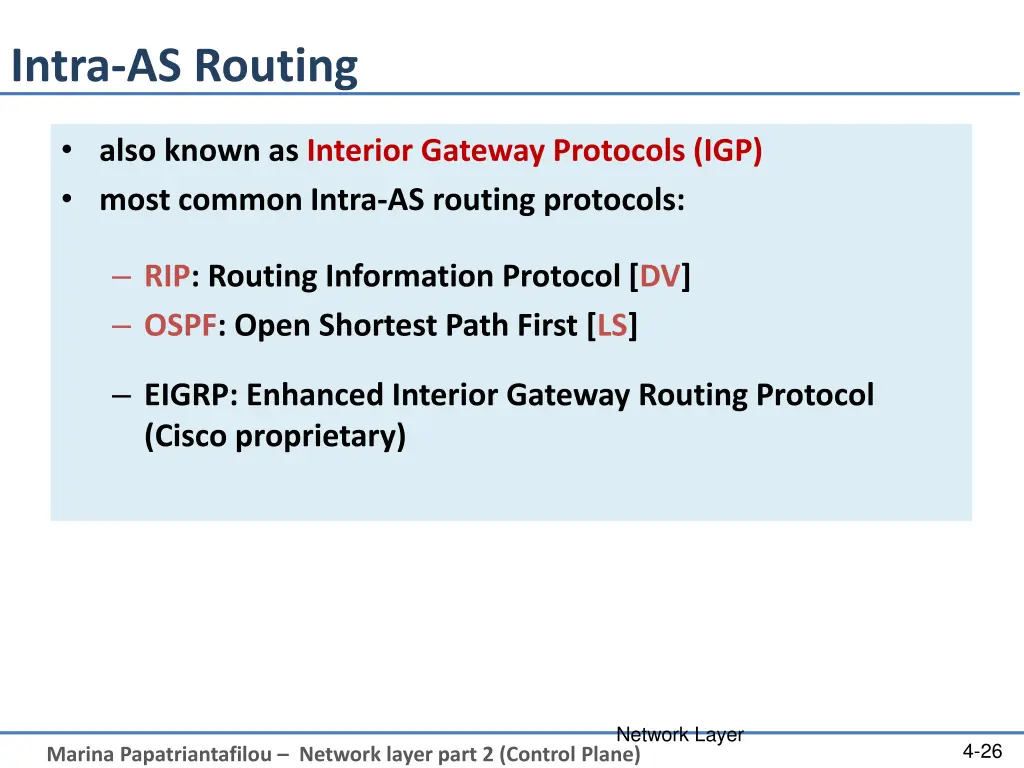 Intra-AS Routing

• also known as Interior Gateway Protocols (IGP)
• most common Intra-AS routing protocols:

– RIP: Routing Information Protocol [DV]
– OSPF: Open Shortest Path First [LS]

– EIGRP: Enhanced Interior Gateway Routing Protocol (Cisco proprietary)

Network Layer

Marina Papatriantafilou – Network layer part 2 (Control Plane)

4-26